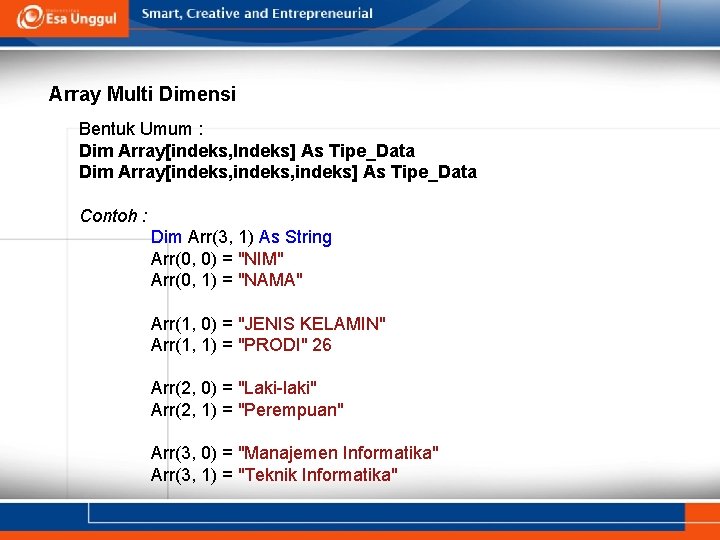 Esa Unggul

Smart, Creative and Entrepreneurial

Array Multi Dimensi

Bentuk Umum :
Dim Array[indeks,Indeks] As Tipe_Data
Dim Array[indeks,indeks,indeks] As Tipe_Data

Contoh :
Dim Arr(3, 1) As String
Arr(0, 0) = "NIM"
Arr(0, 1) = "NAMA"

Arr(1, 0) = "JENIS KELAMIN"
Arr(1, 1) = "PRODI" 26

Arr(2, 0) = "Laki-laki"
Arr(2, 1) = "Perempuan"

Arr(3, 0) = "Manajemen Informatika"
Arr(3, 1) = "Teknik Informatika"